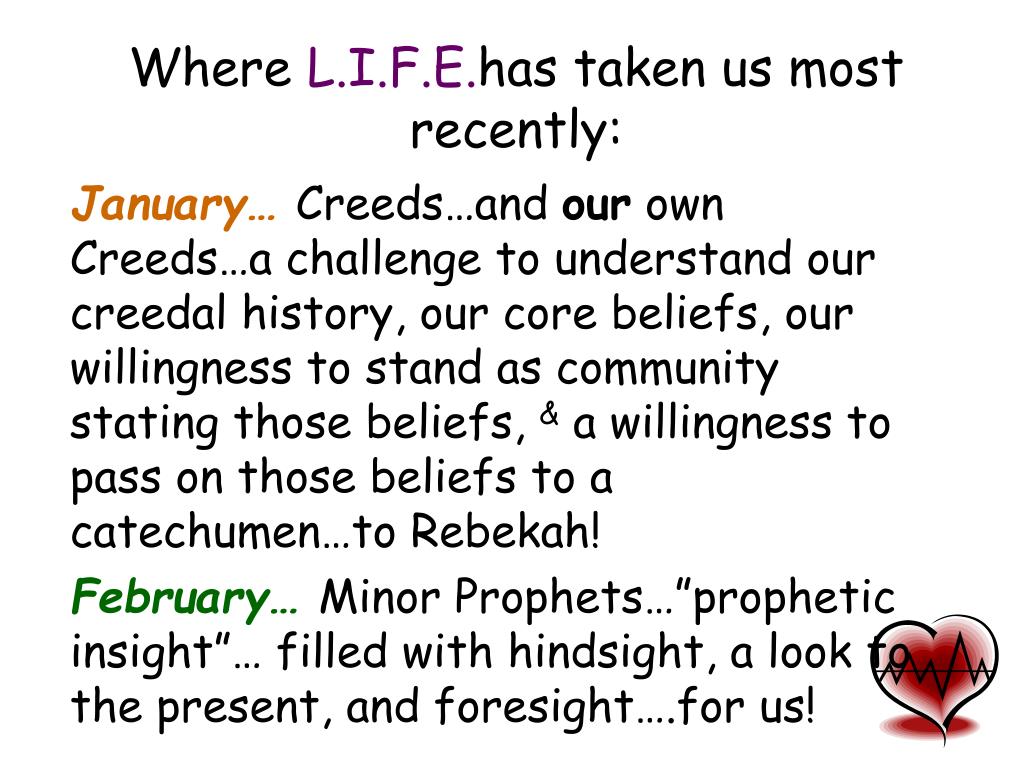 Where L.I.F.E.has taken us most recently:

January… Creeds…and our own Creeds…a challenge to understand our creedal history, our core beliefs, our willingness to stand as community stating those beliefs, & a willingness to pass on those beliefs to a catechumen…to Rebekah!

February… Minor Prophets…”prophetic insight”… filled with hindsight, a look to the present, and foresight….for us!